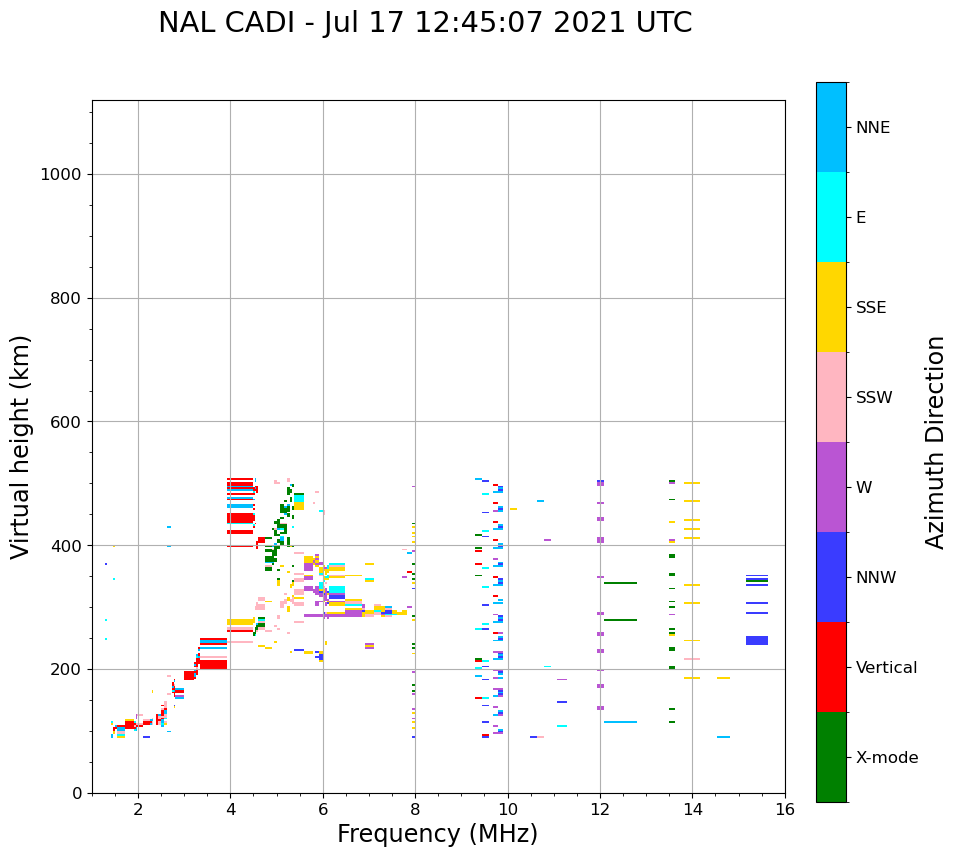 NAL CADI - Jul 17 12:45:07 2021 UTC

Virtual height (km)

1000
800
600
400
200
0

2
4
6
8
10
12
14
16

Frequency (MHz)

NNE
E
SSE
SSW
W
NNW
Vertical
X-mode

Azimuth Direction